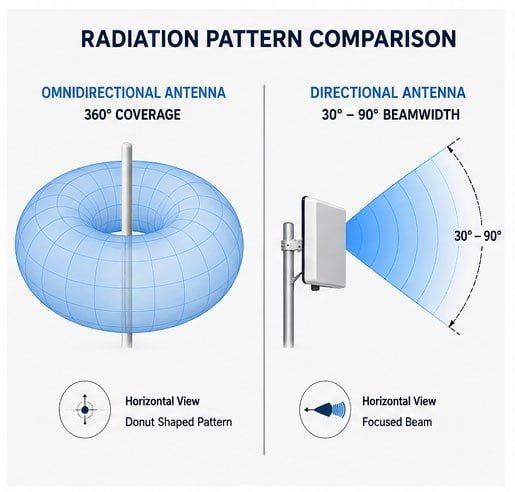 RADIATION PATTERN COMPARISON

OMNIDIRECTIONAL ANTENNA
360° COVERAGE

Horizontal View
Donut Shaped Pattern

DIRECTIONAL ANTENNA
30° – 90° BEAMWIDTH

30° – 90°

Horizontal View
Focused Beam